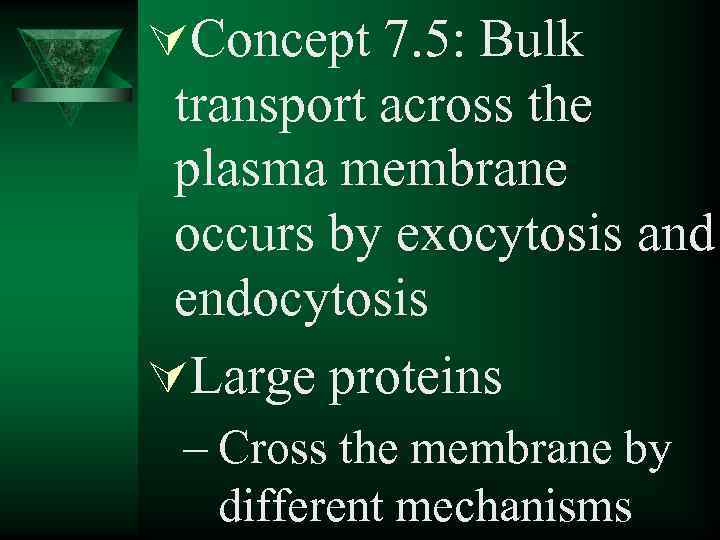 Concept 7.5: Bulk transport across the plasma membrane occurs by exocytosis and endocytosis

Large proteins

– Cross the membrane by different mechanisms